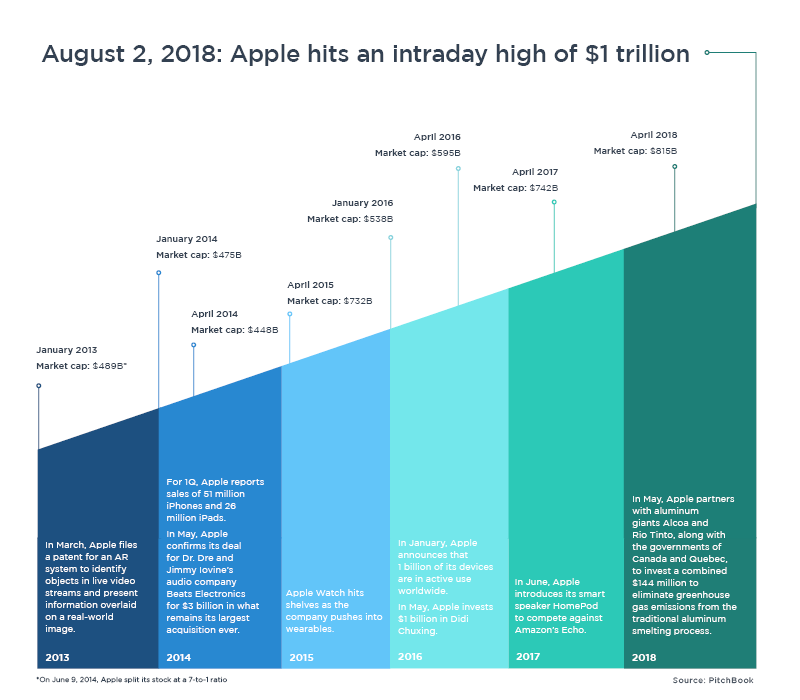 August 2, 2018: Apple hits an intraday high of $1 trillion

January 2013
Market cap: $489B*

January 2014
Market cap: $475B

April 2014
Market cap: $448B

April 2015
Market cap: $732B

January 2016
Market cap: $538B

April 2016
Market cap: $595B

April 2017
Market cap: $742B

April 2018
Market cap: $815B

In March, Apple files a patent for an AR system to identify objects in live video streams and present information overlaid on a real-world image.

2013

For 1Q, Apple reports sales of 51 million iPhones and 26 million iPads.

In May, Apple confirms its deal for Dr. Dre and Jimmy Iovine's audio company Beats Electronics for $3 billion in what remains its largest acquisition ever.

2014

Apple Watch hits shelves as the company pushes into wearables.

2015

In January, Apple announces that 1 billion of its devices are in active use worldwide.

In May, Apple invests $1 billion in Didi Chuxing.

2016

In June, Apple introduces its smart speaker HomePod to compete against Amazon's Echo.

2017

In May, Apple partners with aluminum giants Alcoa and Rio Tinto, along with the governments of Canada and Quebec, to invest a combined $144 million to eliminate greenhouse gas emissions from the traditional aluminum smelting process.

2018

*On June 9, 2014, Apple split its stock at a 7-to-1 ratio

Source: PitchBook